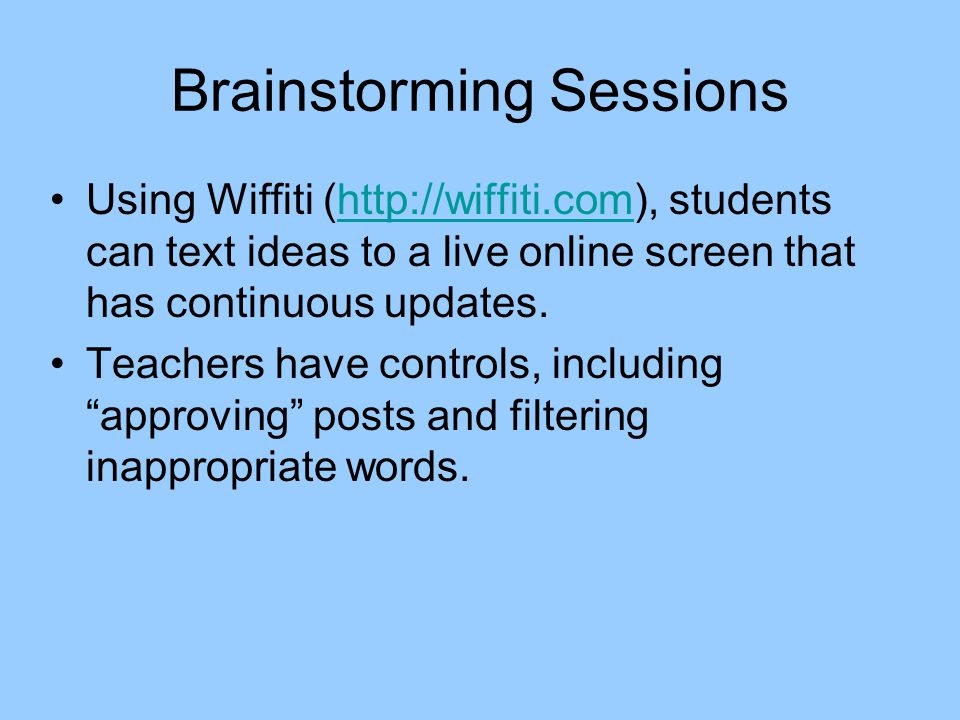 Brainstorming Sessions

• Using Wiffiti (http://wiffiti.com), students can text ideas to a live online screen that has continuous updates.

• Teachers have controls, including “approving” posts and filtering inappropriate words.